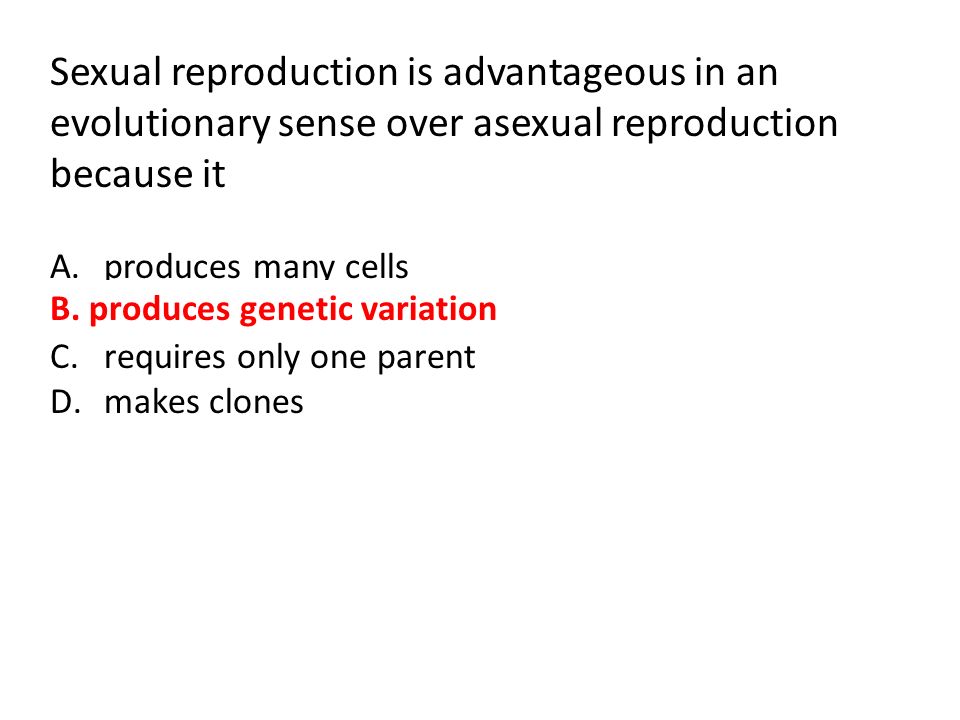 Sexual reproduction is advantageous in an evolutionary sense over asexual reproduction because it

A. produces many cells
B. produces genetic variation
C. requires only one parent
D. makes clones